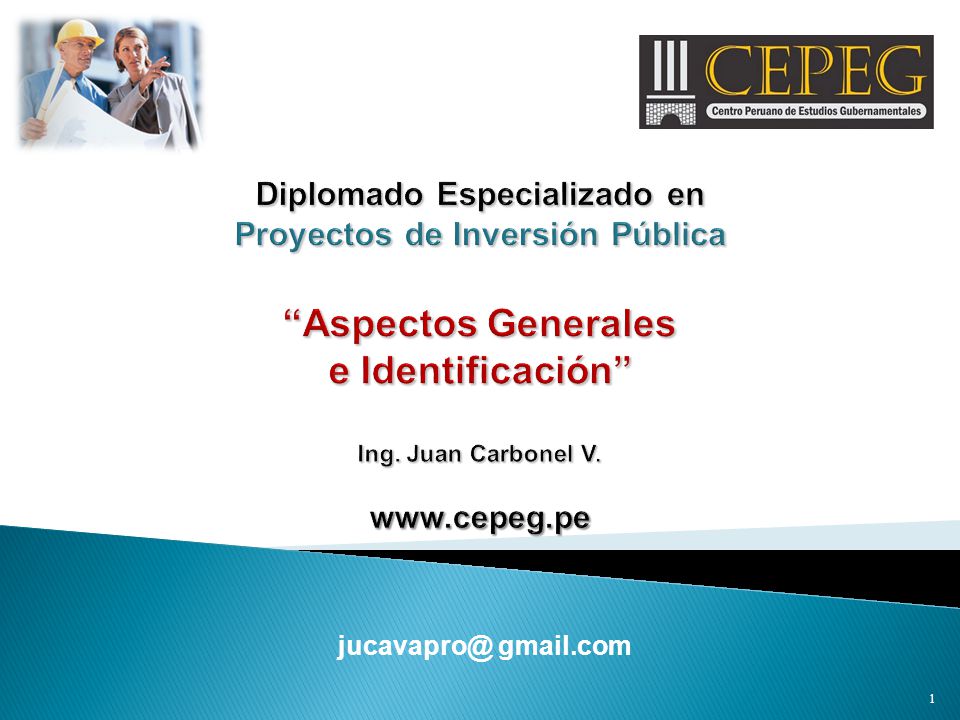 CEPEG
Centro Peruano de Estudios Gubernamentales

Diplomado Especializado en
Proyectos de Inversión Pública

“Aspectos Generales e Identificación”

Ing. Juan Carbonel V.

www.cepeg.pe

jucavapro@ gmail.com

1